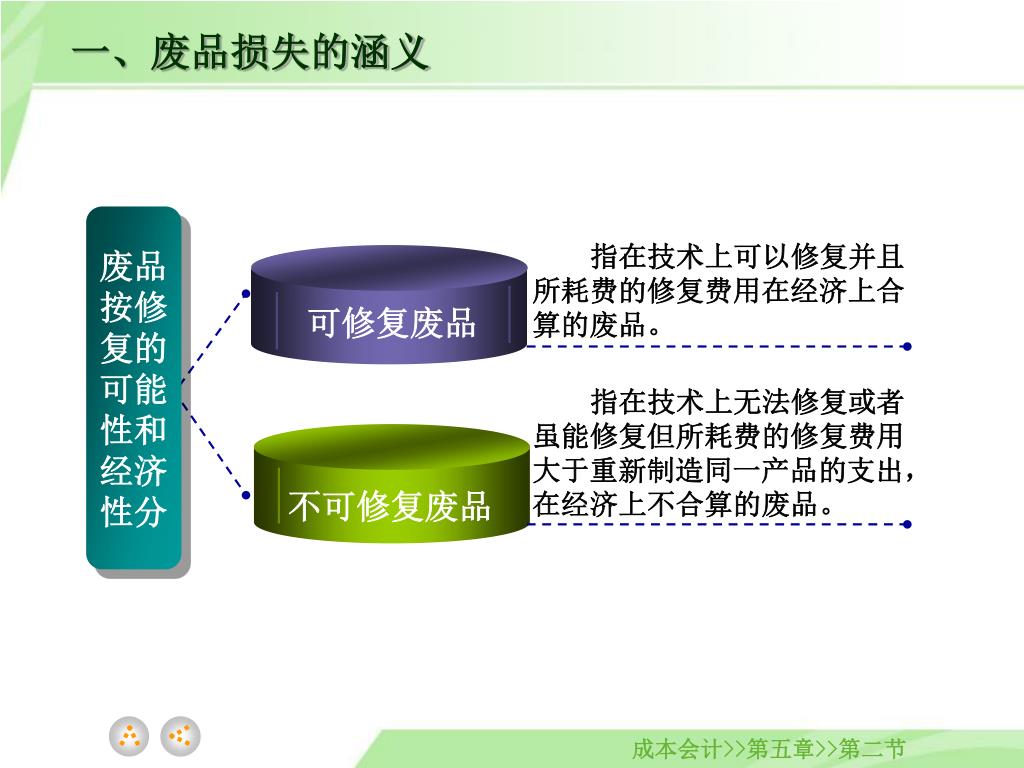 一、废品损失的涵义

废品按修复的可能性和经济性分

可修复废品

指在技术上可以修复并且所耗费的修复费用在经济上合算的废品。

不可修复废品

指在技术上无法修复或者虽能修复但所耗费的修复费用大于重新制造同一产品的支出，在经济上不合算的废品。

成本会计>>第五章>>第二节